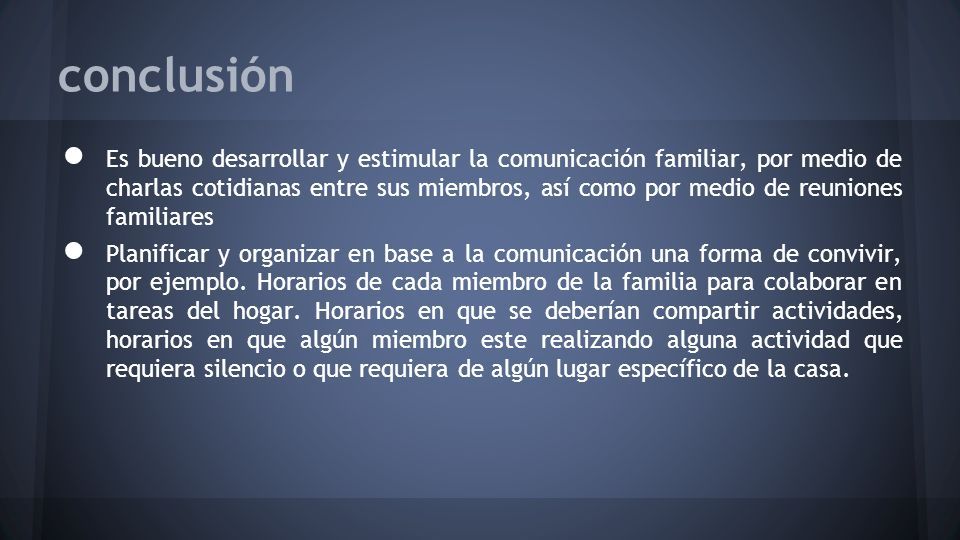 conclusión

● Es bueno desarrollar y estimular la comunicación familiar, por medio de charlas cotidianas entre sus miembros, así como por medio de reuniones familiares

● Planificar y organizar en base a la comunicación una forma de convivir, por ejemplo. Horarios de cada miembro de la familia para colaborar en tareas del hogar. Horarios en que se deberían compartir actividades, horarios en que algún miembro este realizando alguna actividad que requiera silencio o que requiera de algún lugar específico de la casa.